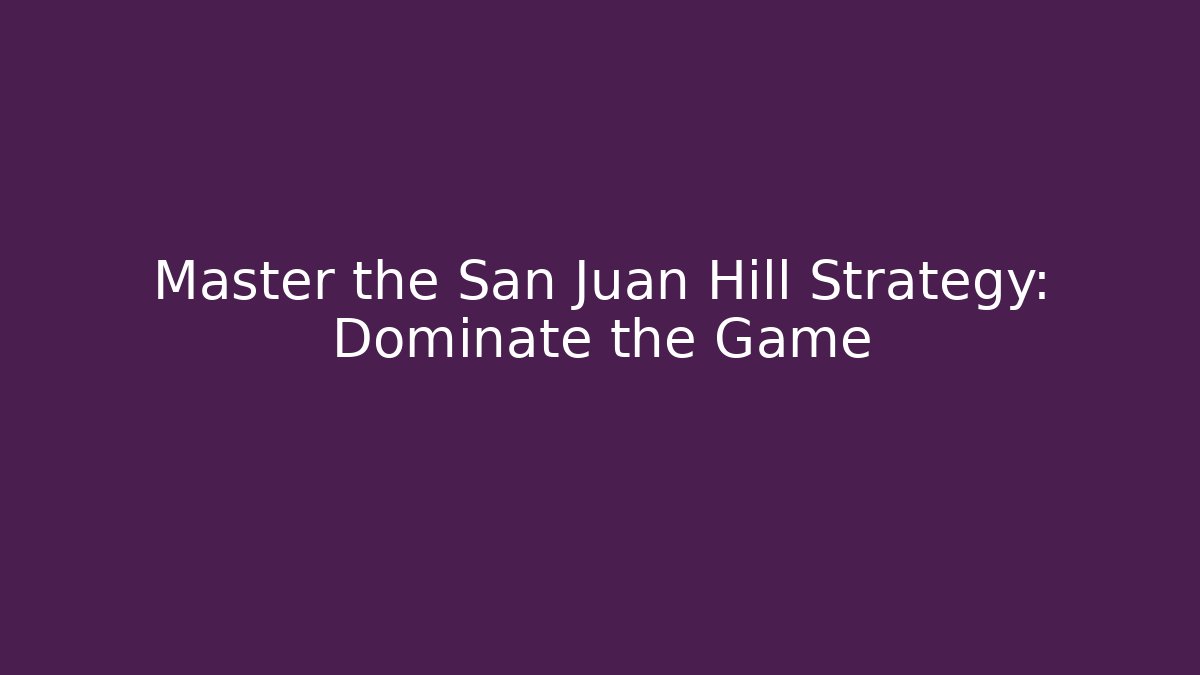 Master the San Juan Hill Strategy: Dominate the Game